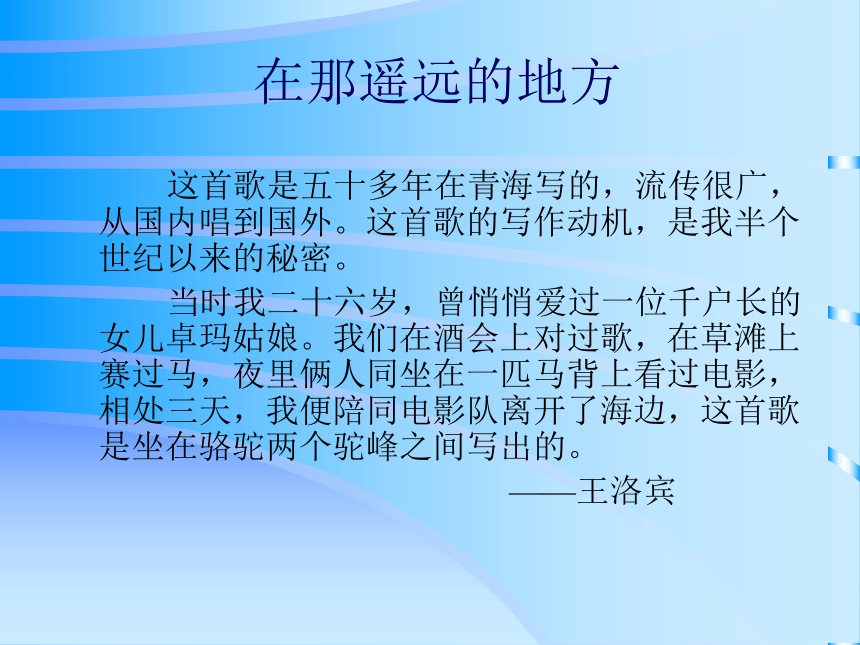 在那遥远的地方

这首歌是五十多年在青海写的，流传很广，从国内唱到国外。这首歌的写作动机，是我半个世纪以来的秘密。

当时我二十六岁，曾悄悄爱过一位千户长的女儿卓玛姑娘。我们在酒会上对过歌，在草滩上赛过马，夜里俩人同坐在一匹马背上看过电影，相处三天，我便陪同电影队离开了海边，这首歌是坐在骆驼两个驼峰之间写出的。

——王洛宾